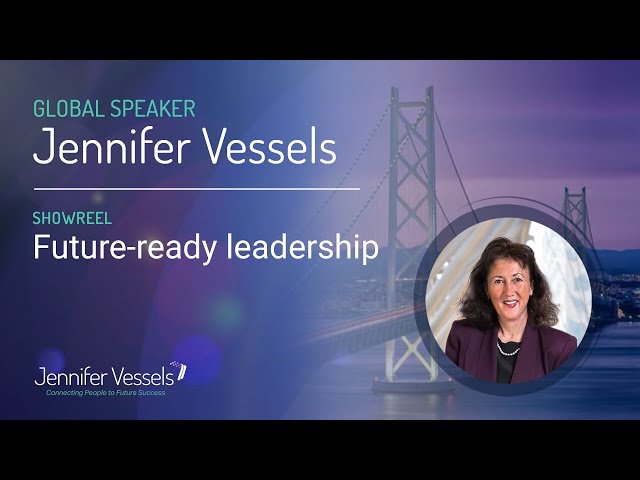 GLOBAL SPEAKER
Jennifer Vessels

SHOWREEL
Future-ready leadership

Jennifer Vessels
Connecting People to Future Success